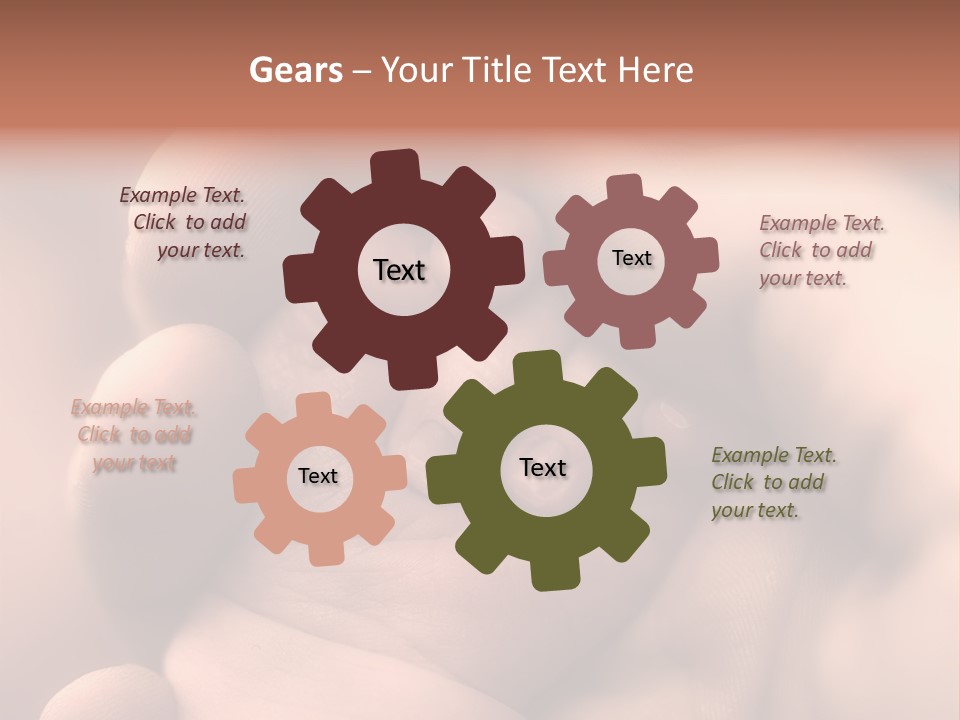 Gears – Your Title Text Here

Example Text. Click to add your text.

Text

Text

Example Text. Click to add your text.

Example Text. Click to add your text

Text

Text

Example Text. Click to add your text.